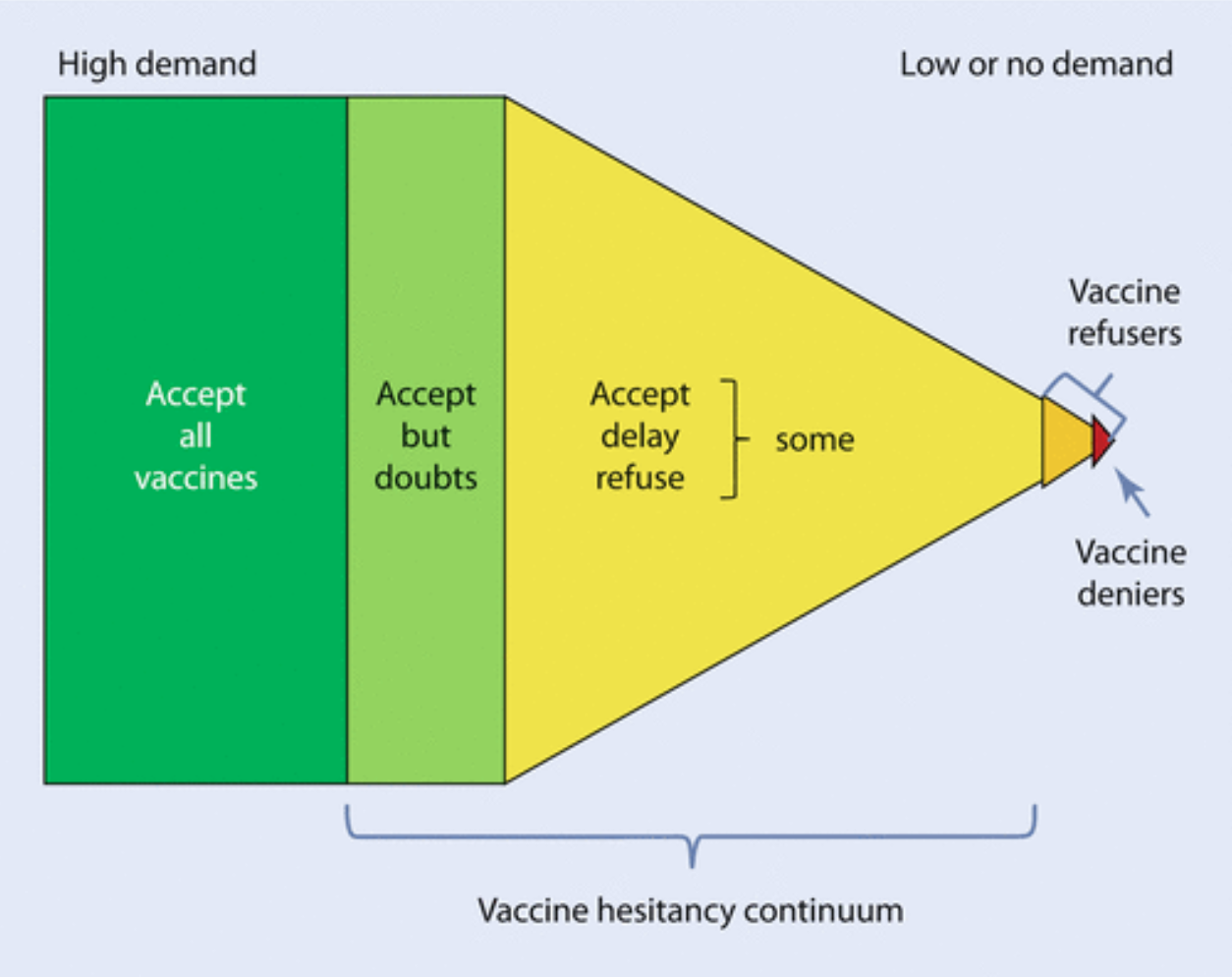 High demand

Low or no demand

Accept all vaccines

Accept but doubts

Accept delay refuse

some

Vaccine refusers

Vaccine deniers

Vaccine hesitancy continuum